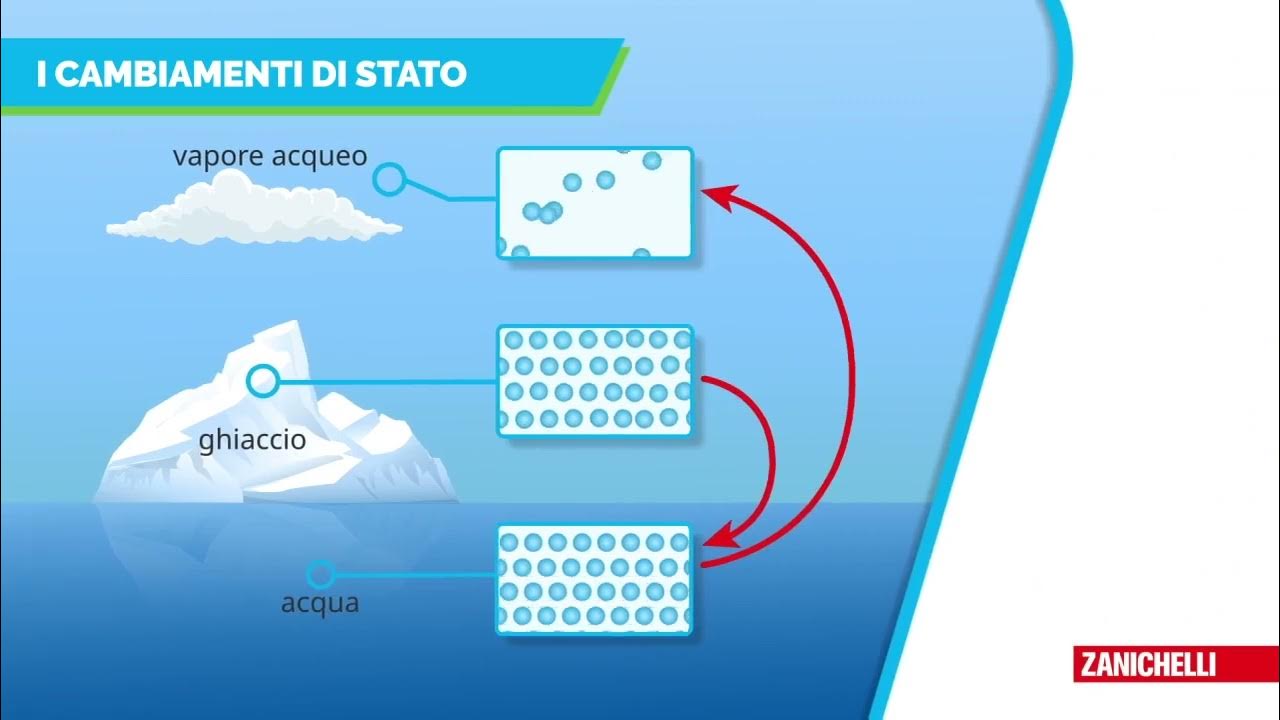 I CAMBIAMENTI DI STATO

vapore acqueo

ghiaccio

acqua

ZANICHELLI